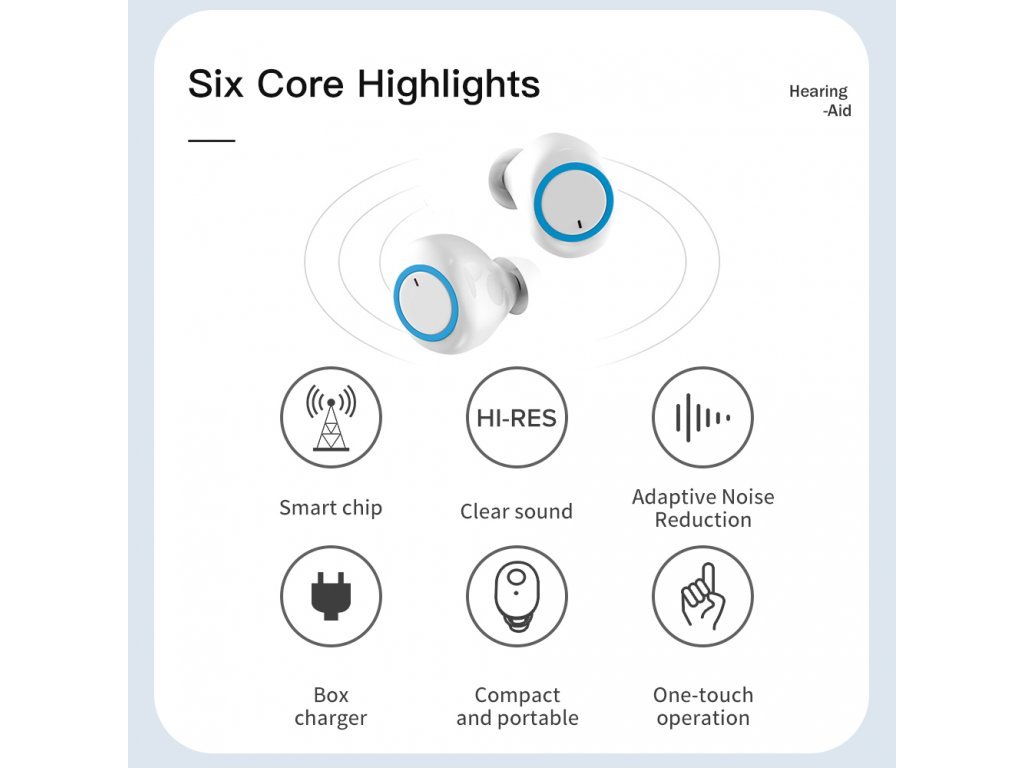 Six Core Highlights

Hearing
-Aid

HI-RES

Smart chip

Clear sound

Adaptive Noise Reduction

Box charger

Compact and portable

One-touch operation